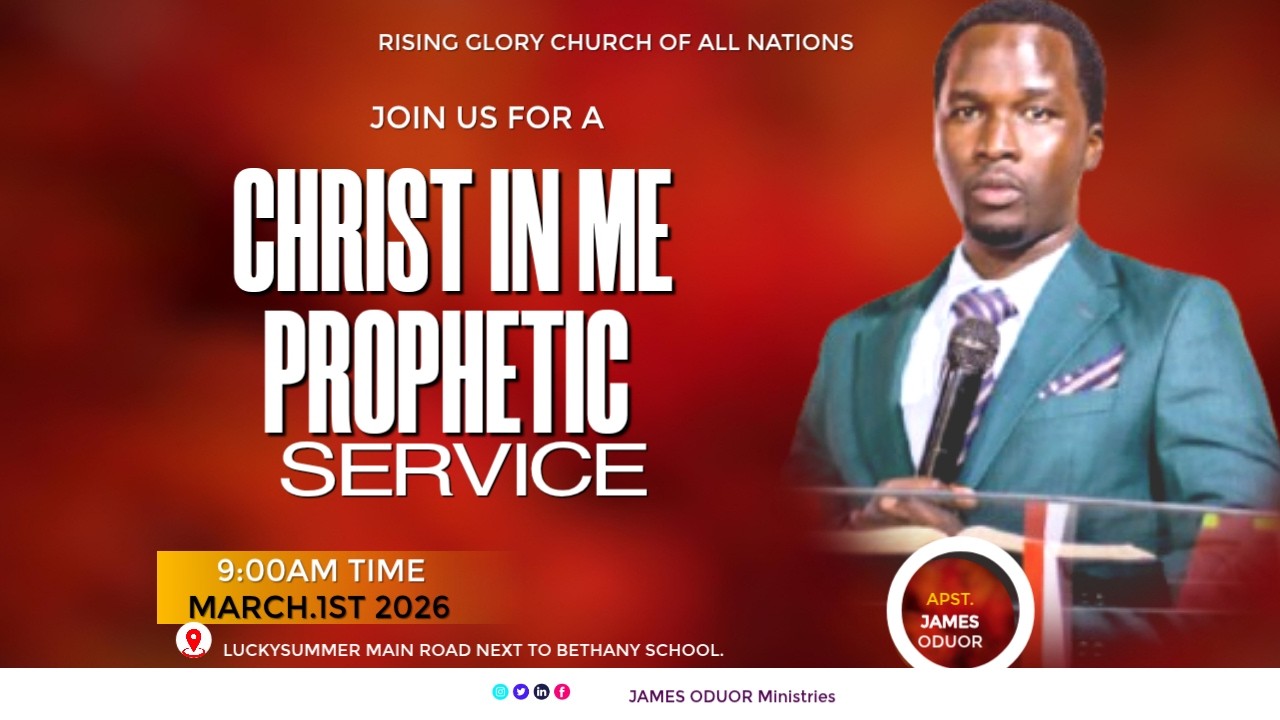 RISING GLORY CHURCH OF ALL NATIONS

JOIN US FOR A

CHRIST IN ME PROPHETIC SERVICE

9:00AM TIME
MARCH.1ST 2026

LUCKYSUMMER MAIN ROAD NEXT TO BETHANY SCHOOL.

APST. JAMES ODUOR

JAMES ODUOR Ministries